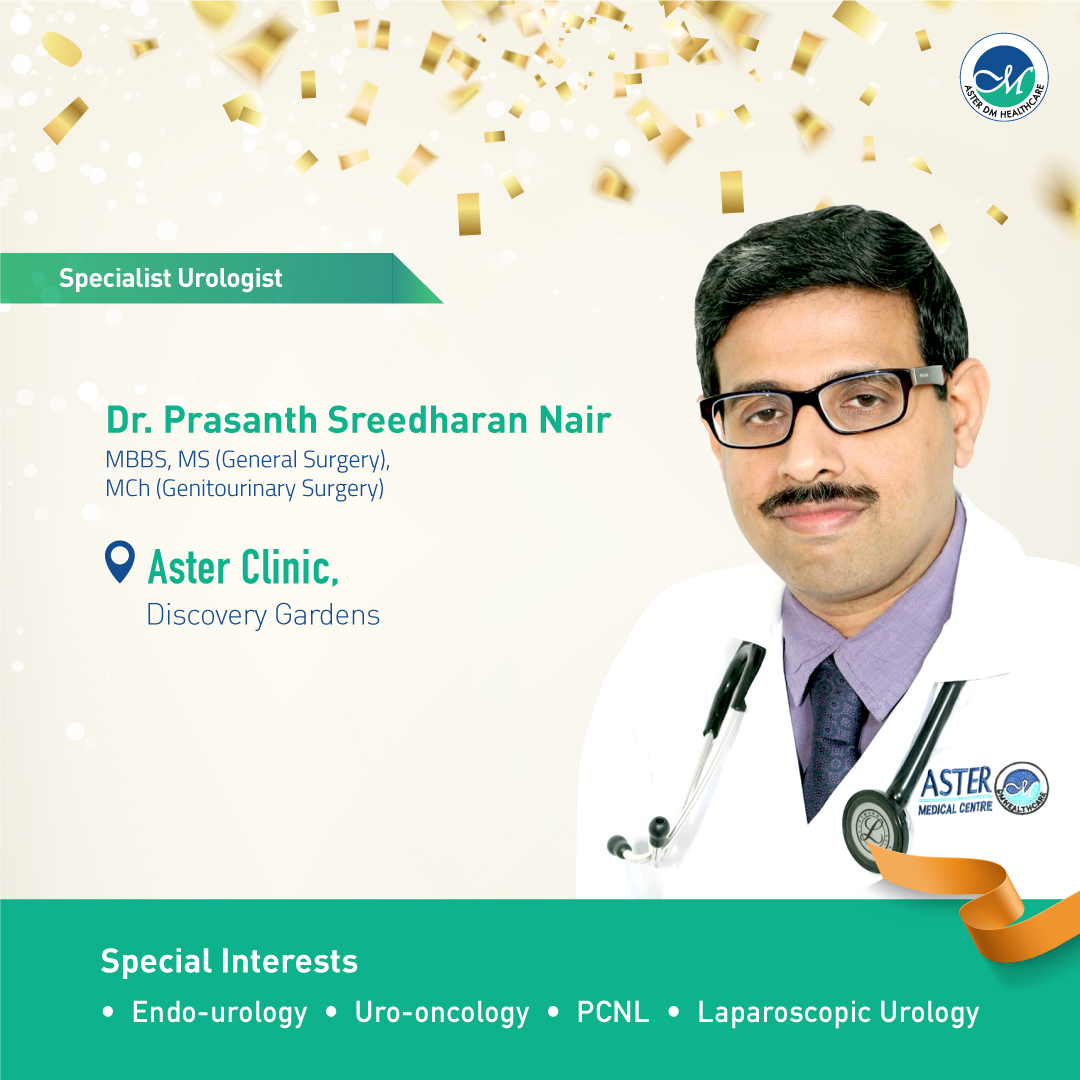 ASTER DM HEALTHCARE

Specialist Urologist

Dr. Prasanth Sreedharan Nair
MBBS, MS (General Surgery),
MCh (Genitourinary Surgery)

Aster Clinic,
Discovery Gardens

ASTER
MEDICAL CENTRE
DM HEALTHCARE

Special Interests
• Endo-urology • Uro-oncology • PCNL • Laparoscopic Urology